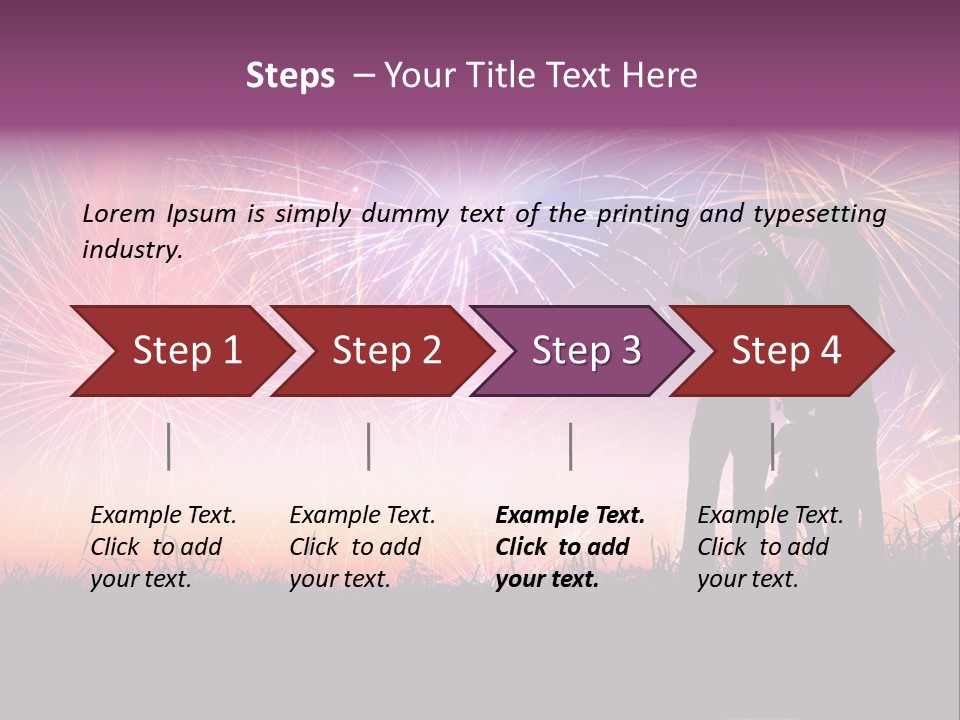 Steps – Your Title Text Here

Lorem Ipsum is simply dummy text of the printing and typesetting industry.

Step 1

Step 2

Step 3

Step 4

Example Text. Click to add your text.

Example Text. Click to add your text.

Example Text. Click to add your text.

Example Text. Click to add your text.